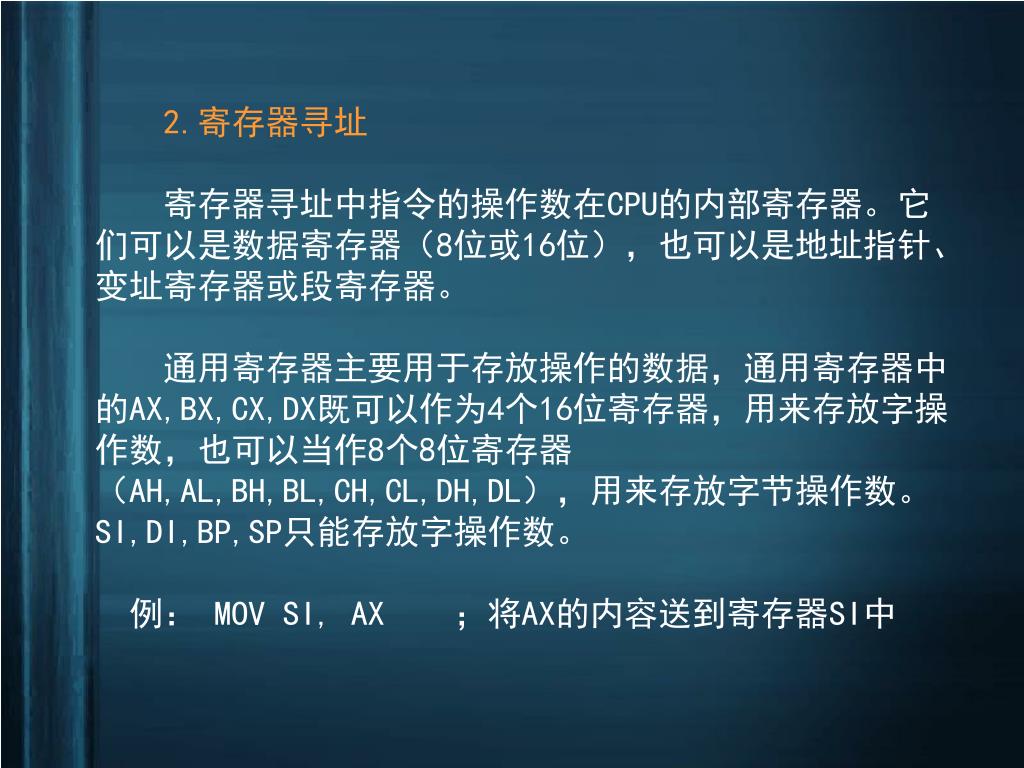 2.寄存器寻址

寄存器寻址中指令的操作数在CPU的内部寄存器。它们可以是数据寄存器（8位或16位），也可以是地址指针、变址寄存器或段寄存器。

通用寄存器主要用于存放操作的数据，通用寄存器中的AX,BX,CX,DX既可以作为4个16位寄存器，用来存放字操作数，也可以当作8个8位寄存器（AH,AL,BH,BL,CH,CL,DH,DL），用来存放字节操作数。SI,DI,BP,SP只能存放字操作数。

例： MOV SI, AX ；将AX的内容送到寄存器SI中